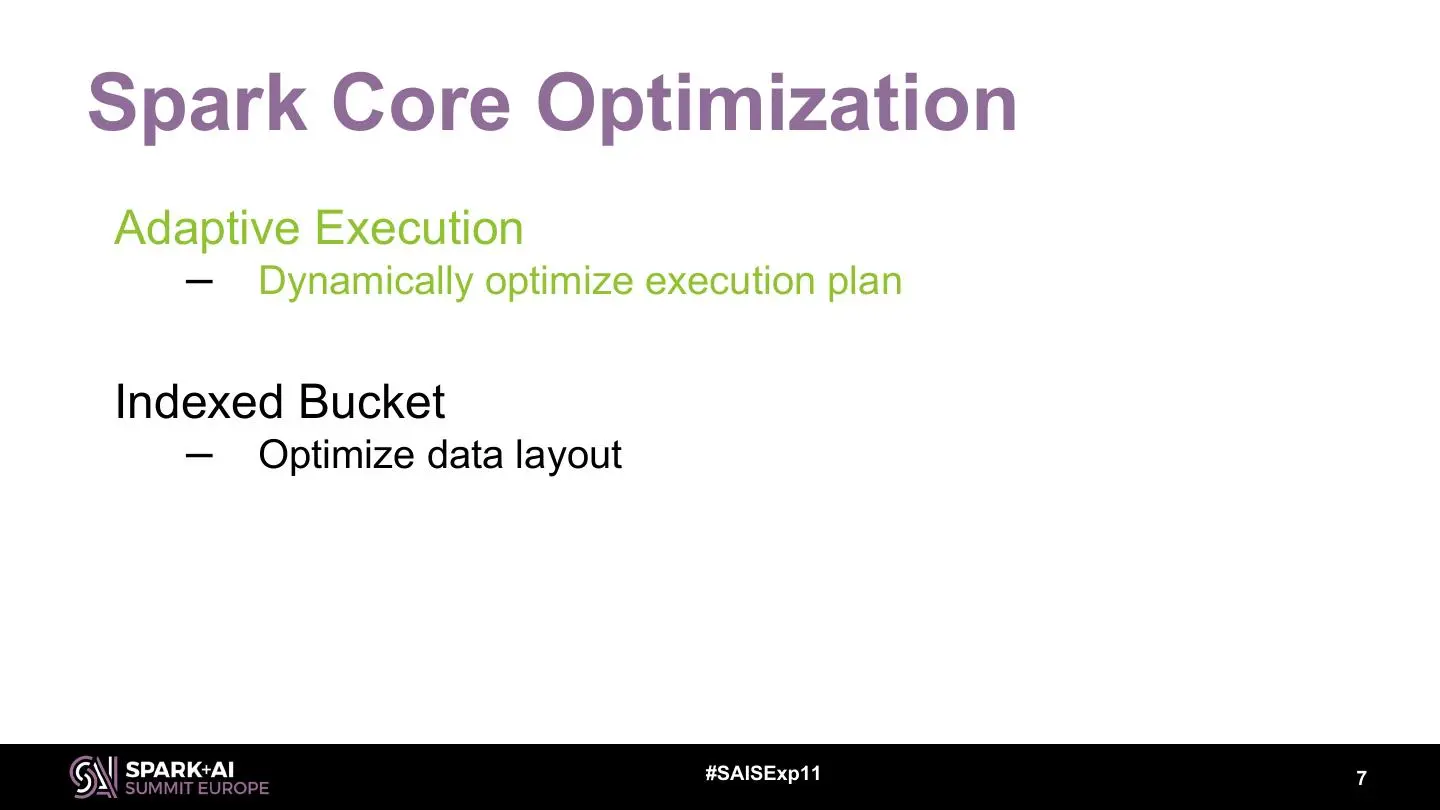 Spark Core Optimization

Adaptive Execution

– Dynamically optimize execution plan

Indexed Bucket

– Optimize data layout

SPARK+AI SUMMIT EUROPE

#SAISExp11

7